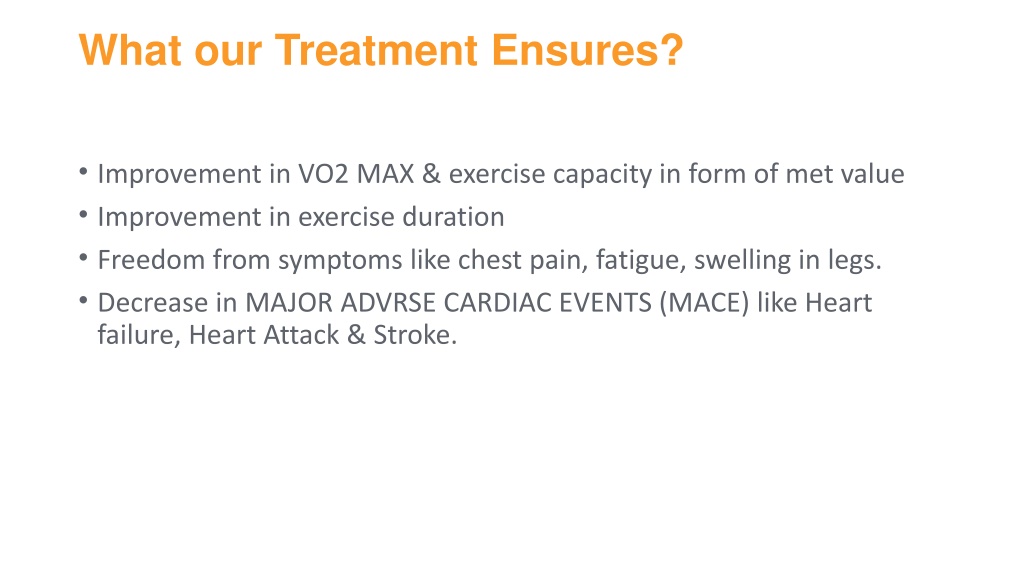 What our Treatment Ensures?

• Improvement in VO2 MAX & exercise capacity in form of met value
• Improvement in exercise duration
• Freedom from symptoms like chest pain, fatigue, swelling in legs.
• Decrease in MAJOR ADVRSE CARDIAC EVENTS (MACE) like Heart failure, Heart Attack & Stroke.